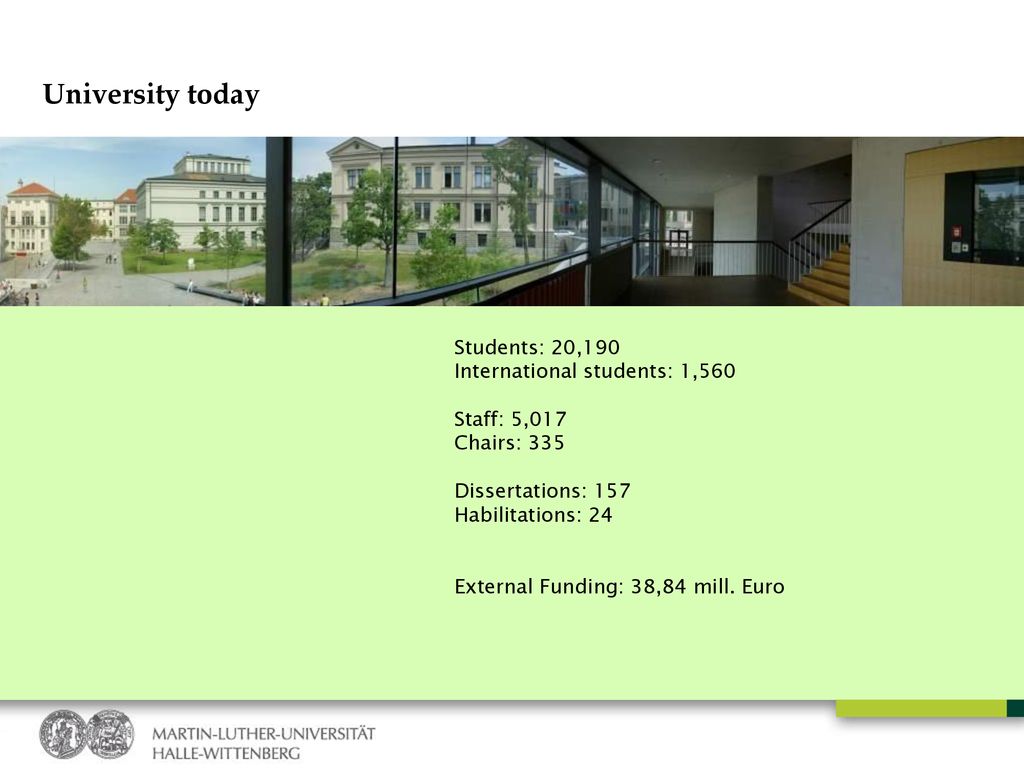 University today

Students: 20,190
International students: 1,560

Staff: 5,017
Chairs: 335

Dissertations: 157
Habilitations: 24

External Funding: 38,84 mill. Euro

MARTIN-LUTHER-UNIVERSITÄT
HALLE-WITTENBERG